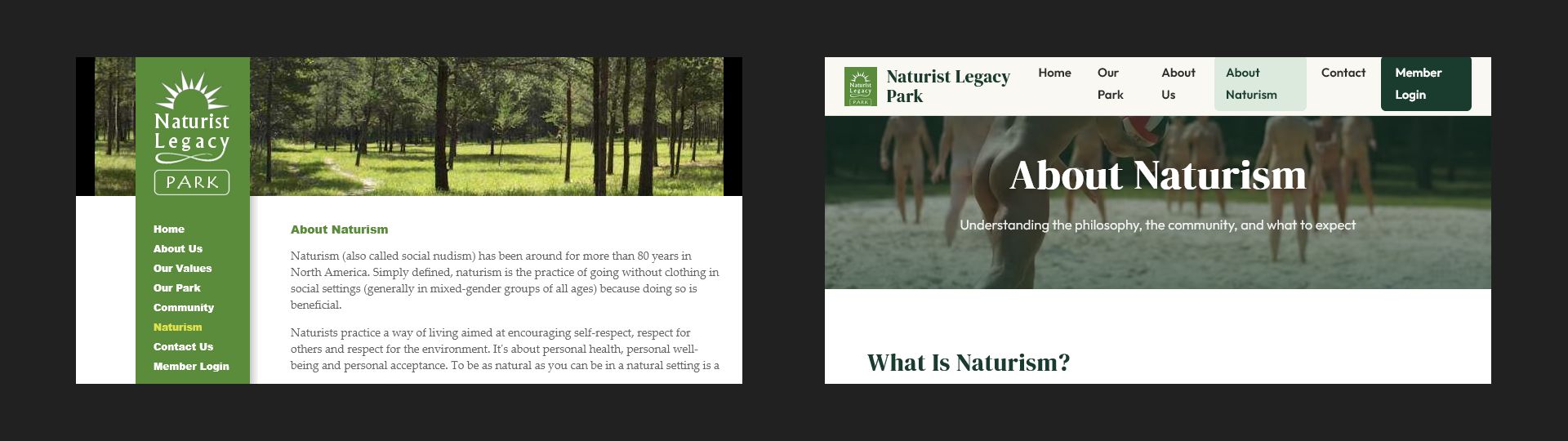 Naturist Legacy PARK

Home
About Us
Our Values
Our Park
Community
Naturism
Contact Us
Member Login

About Naturism

Naturism (also called social nudism) has been around for more than 80 years in North America. Simply defined, naturism is the practice of going without clothing in social settings (generally in mixed-gender groups of all ages) because doing so is beneficial.

Naturists practice a way of living aimed at encouraging self-respect, respect for others and respect for the environment. It's about personal health, personal well-being and personal acceptance. To be as natural as you can be in a natural setting is a

Naturist Legacy PARK

Naturist Legacy Park

Home
Our Park
About Us
About Naturism
Contact
Member Login

About Naturism

Understanding the philosophy, the community, and what to expect

What Is Naturism?